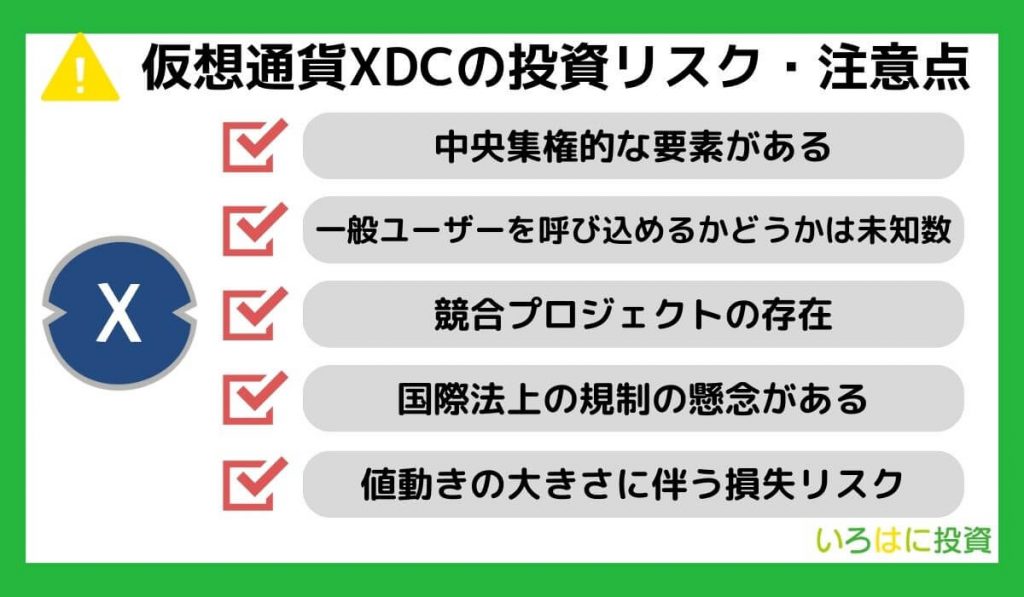 仮想通貨XDCの投資リスク・注意点

X

中央集権的な要素がある

一般ユーザーを呼び込めるかどうかは未知数

競合プロジェクトの存在

国際法上の規制の懸念がある

値動きの大きさに伴う損失リスク

いろはに投資